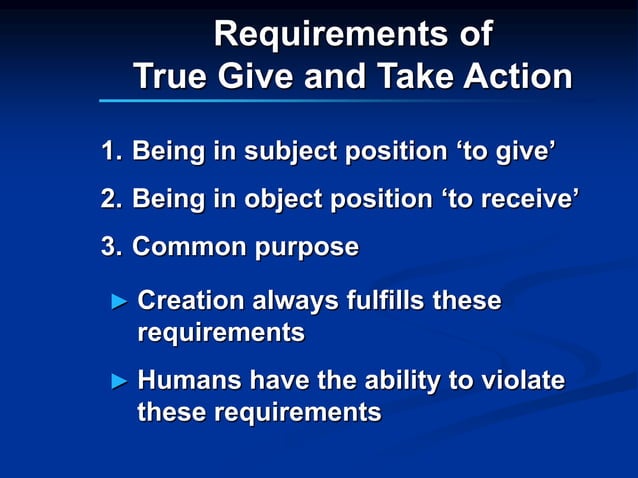 Requirements of True Give and Take Action

1. Being in subject position ‘to give’

2. Being in object position ‘to receive’

3. Common purpose

► Creation always fulfills these requirements

► Humans have the ability to violate these requirements